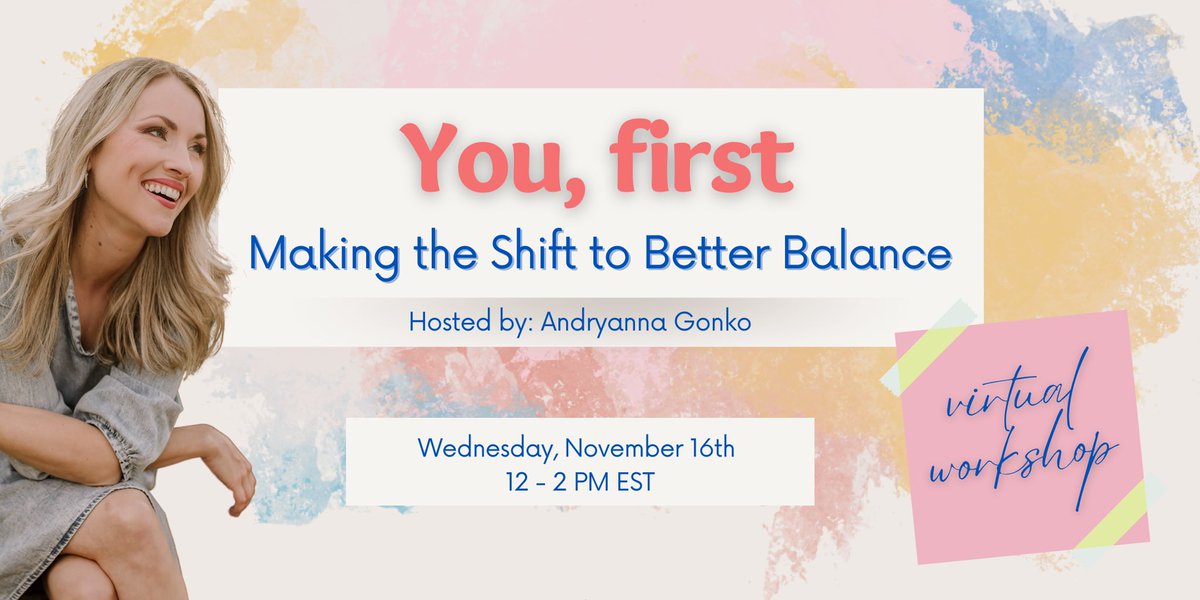 You, first
Making the Shift to Better Balance
Hosted by: Andryanna Gonko

Wednesday, November 16th
12 - 2 PM EST

virtual workshop